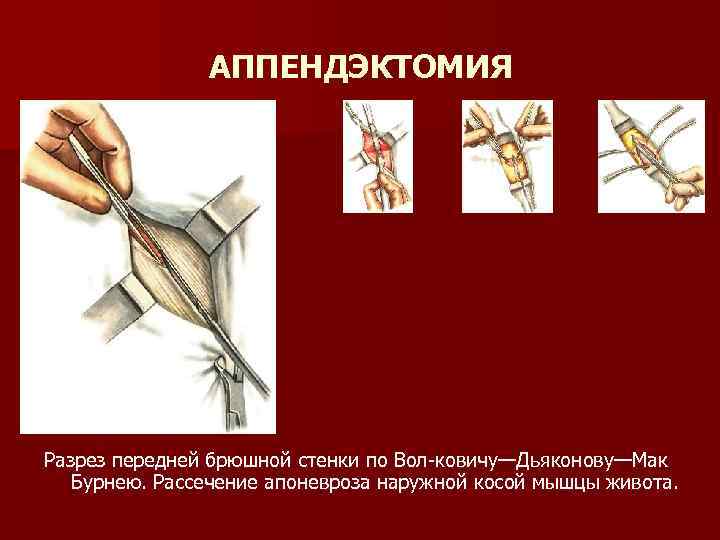 АППЕНДЭКТОМИЯ

Разрез передней брюшной стенки по Вол-ковичу—Дьяконову—Мак Бурнею. Рассечение апоневроза наружной косой мышцы живота.